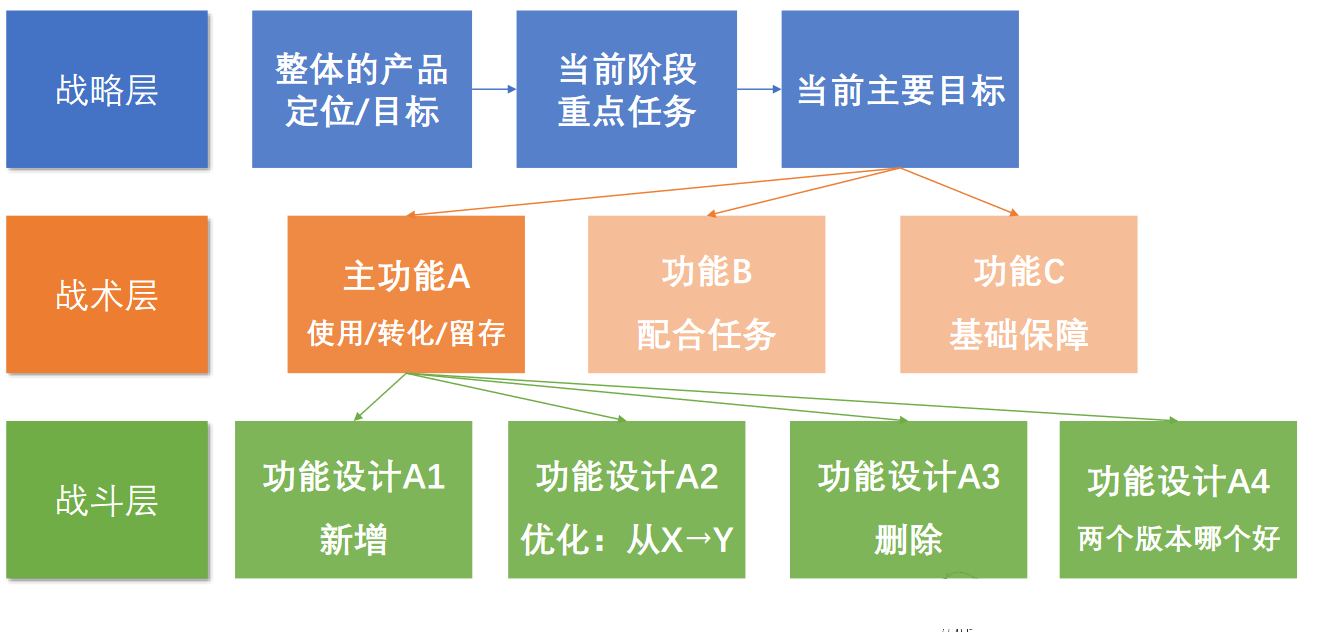 战略层

整体的产品定位/目标

当前阶段重点任务

当前主要目标

战术层

主功能A
使用/转化/留存

功能B
配合任务

功能C
基础保障

战斗层

功能设计A1
新增

功能设计A2
优化：从X→Y

功能设计A3
删除

功能设计A4
两个版本哪个好